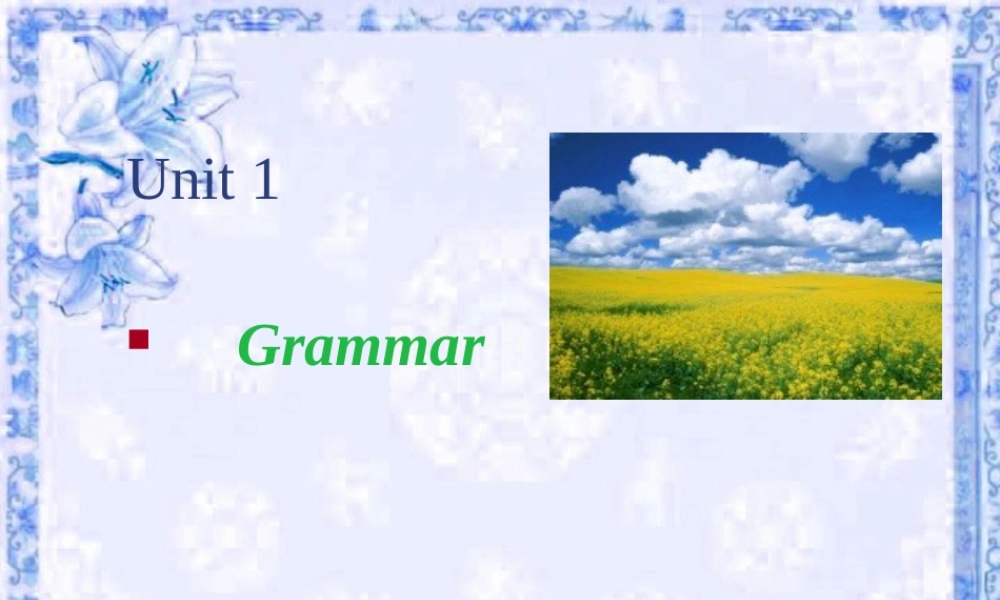 Unit 1

Grammar